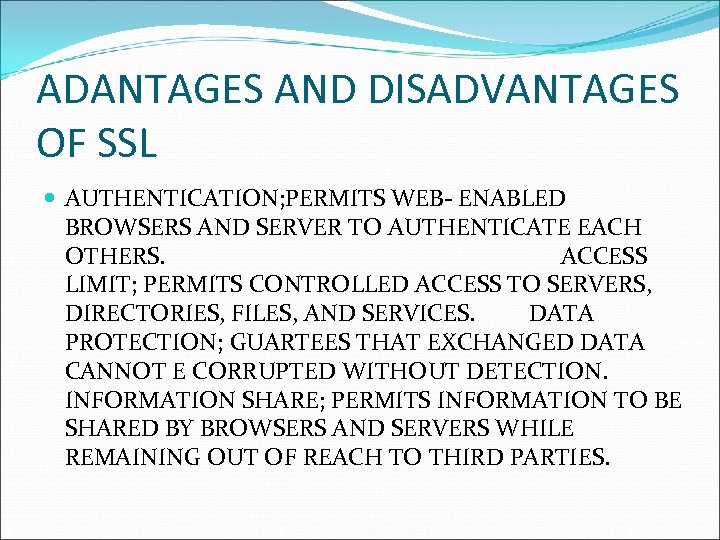 ADANTAGES AND DISADVANTAGES OF SSL

AUTHENTICATION;PERMITS WEB- ENABLED BROWSERS AND SERVER TO AUTHENTICATE EACH OTHERS. ACCESS LIMIT; PERMITS CONTROLLED ACCESS TO SERVERS, DIRECTORIES, FILES, AND SERVICES. DATA PROTECTION; GUARTEES THAT EXCHANGED DATA CANNOT E CORRUPTED WITHOUT DETECTION. INFORMATION SHARE; PERMITS INFORMATION TO BE SHARED BY BROWSERS AND SERVERS WHILE REMAINING OUT OF REACH TO THIRD PARTIES.